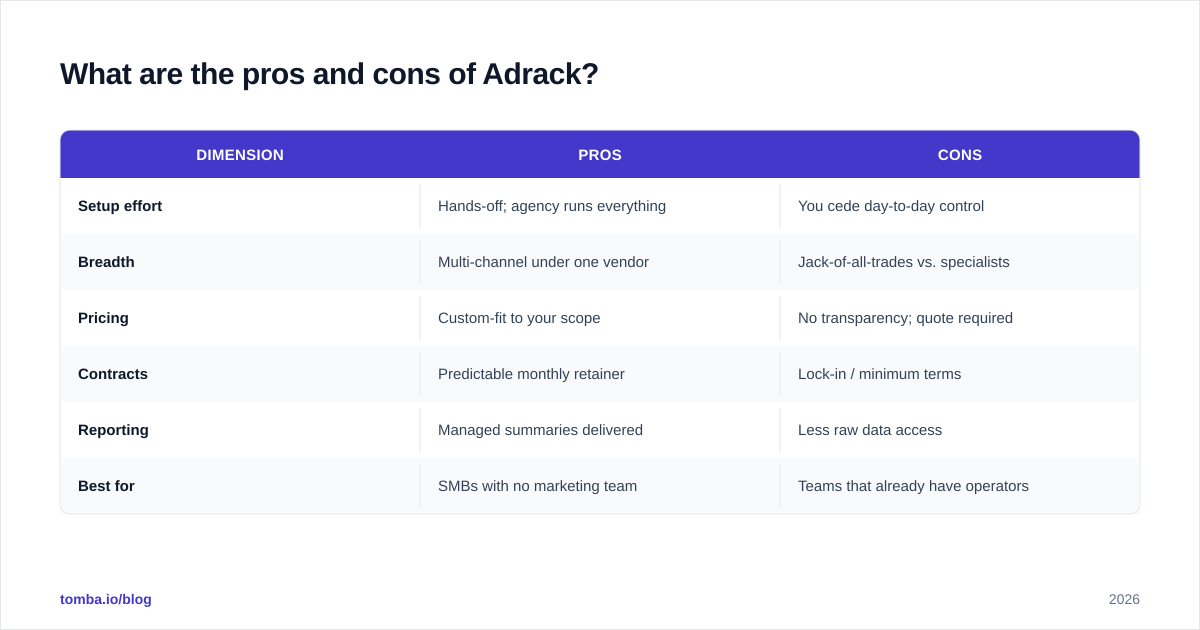 What are the pros and cons of Adrack?

| DIMENSION | PROS | CONS |
|---|---|---|
| Setup effort | Hands-off; agency runs everything | You cede day-to-day control |
| Breadth | Multi-channel under one vendor | Jack-of-all-trades vs. specialists |
| Pricing | Custom-fit to your scope | No transparency; quote required |
| Contracts | Predictable monthly retainer | Lock-in / minimum terms |
| Reporting | Managed summaries delivered | Less raw data access |
| Best for | SMBs with no marketing team | Teams that already have operators |

tomba.io/blog

2026